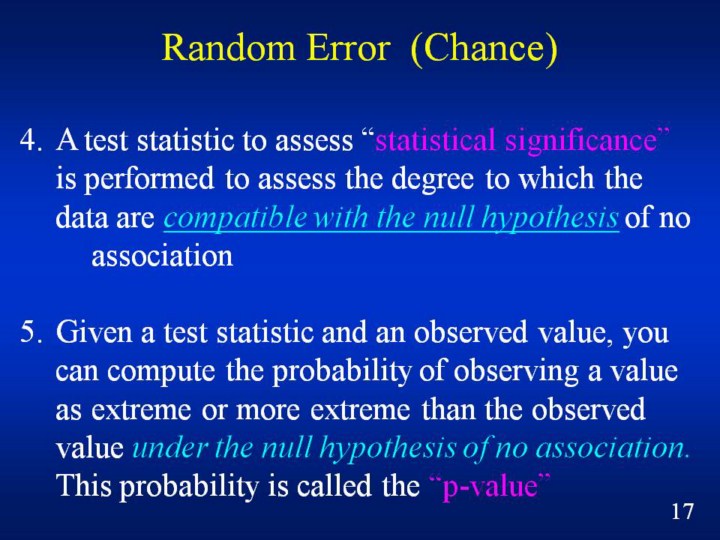 Random Error (Chance)

4. A test statistic to assess “statistical significance” is performed to assess the degree to which the data are compatible with the null hypothesis of no association

5. Given a test statistic and an observed value, you can compute the probability of observing a value as extreme or more extreme than the observed value under the null hypothesis of no association. This probability is called the “p-value”

17